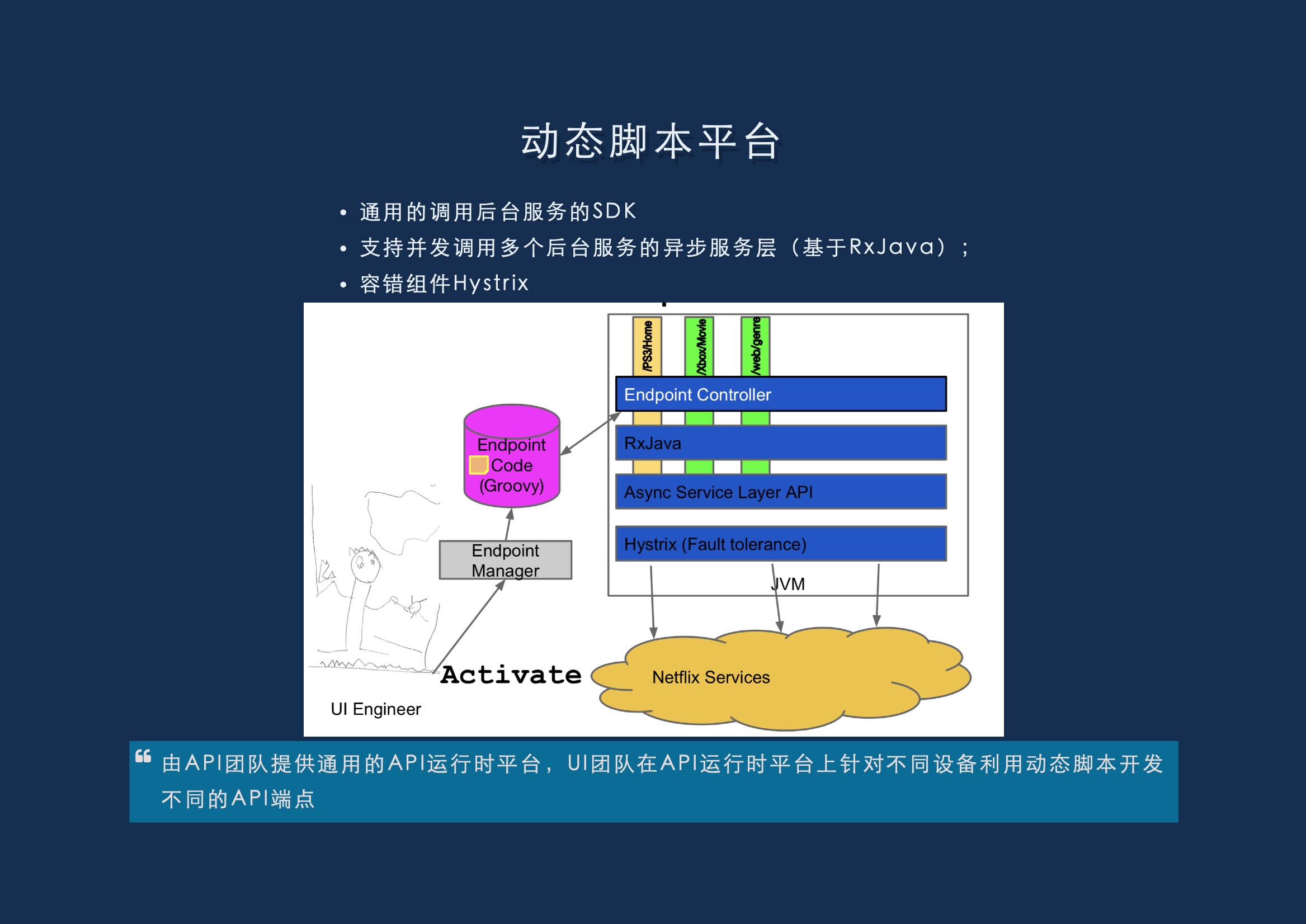 动态脚本平台

• 通用的调用后台服务的SDK
• 支持并发调用多个后台服务的异步服务层（基于RxJava）；
• 容错组件Hystrix

/PS3/Home

/Xbox/Movie

/web/genre

Endpoint Controller

RxJava

Async Service Layer API

Hystrix (Fault tolerance)

JVM

Endpoint Code (Groovy)

Endpoint Manager

Activate

UI Engineer

Netflix Services

由API团队提供通用的API运行时平台，UI团队在API运行时平台上针对不同设备利用动态脚本开发不同的API端点